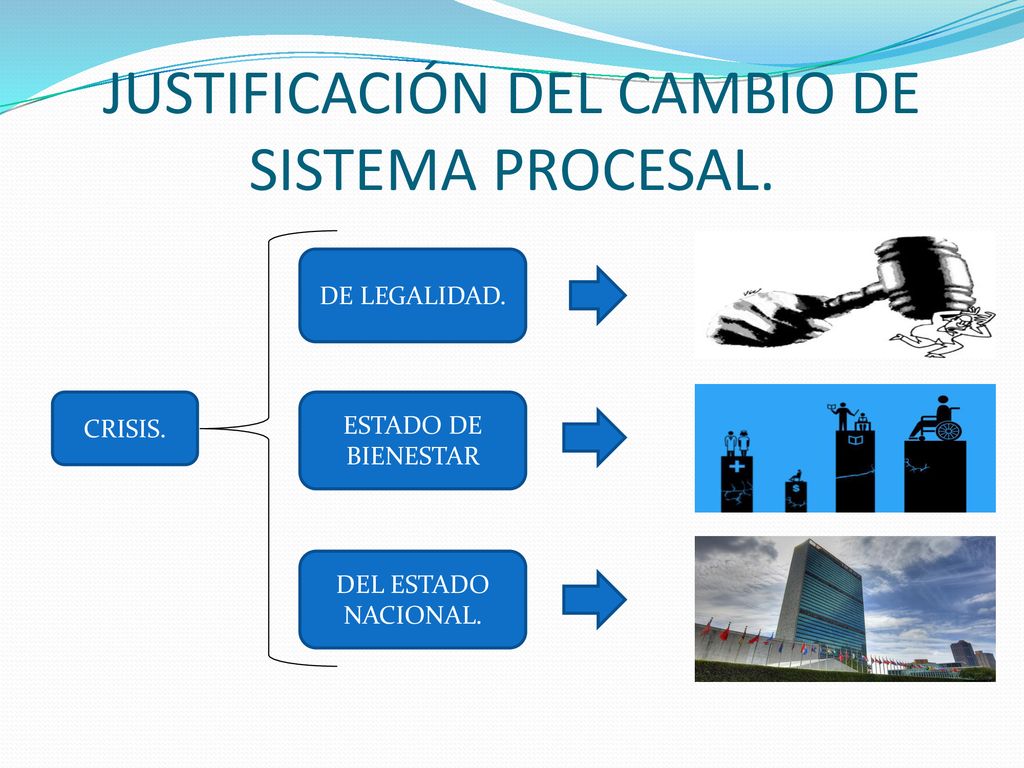 JUSTIFICACIÓN DEL CAMBIO DE SISTEMA PROCESAL.

CRISIS.

DE LEGALIDAD.

ESTADO DE BIENESTAR

DEL ESTADO NACIONAL.